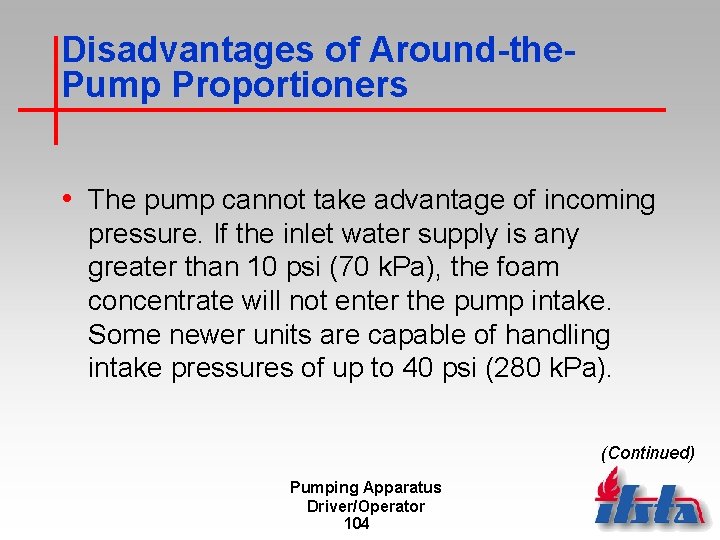 Disadvantages of Around-the-Pump Proportioners

• The pump cannot take advantage of incoming pressure. If the inlet water supply is any greater than 10 psi (70 kPa), the foam concentrate will not enter the pump intake. Some newer units are capable of handling intake pressures of up to 40 psi (280 kPa).

(Continued)

Pumping Apparatus Driver/Operator
104

ifsta